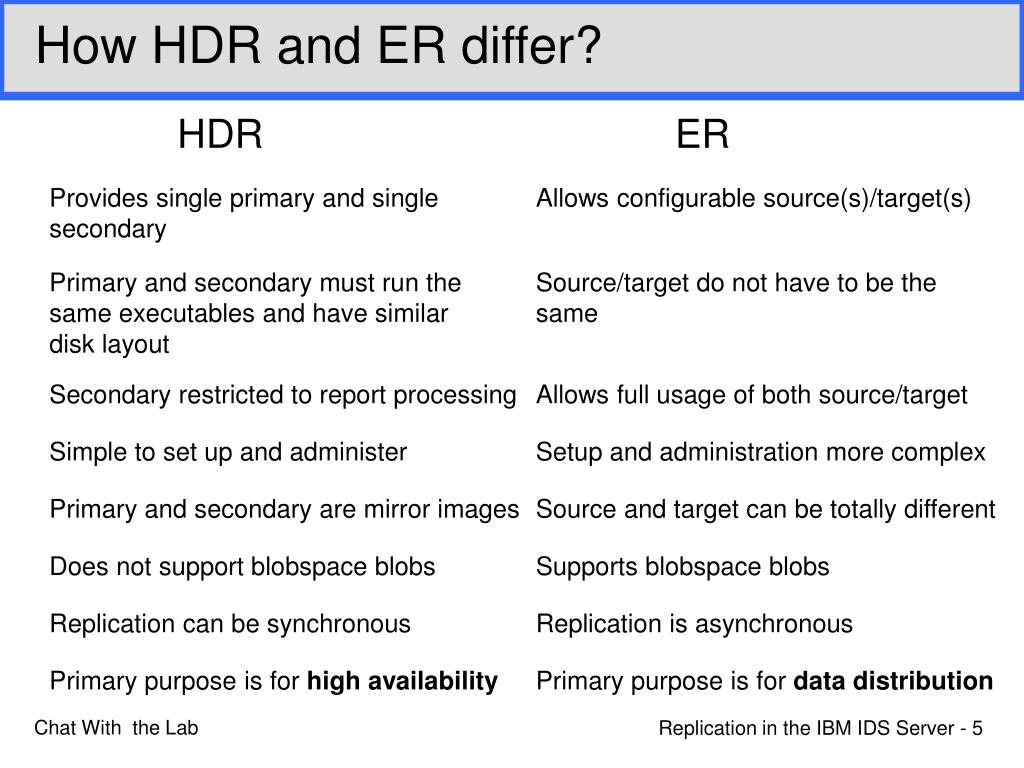 How HDR and ER differ?

| HDR | ER |
|---|---|
| Provides single primary and single secondary | Allows configurable source(s)/target(s) |
| Primary and secondary must run the same executables and have similar disk layout | Source/target do not have to be the same |
| Secondary restricted to report processing | Allows full usage of both source/target |
| Simple to set up and administer | Setup and administration more complex |
| Primary and secondary are mirror images | Source and target can be totally different |
| Does not support blobspace blobs | Supports blobspace blobs |
| Replication can be synchronous | Replication is asynchronous |
| Primary purpose is for **high availability** | Primary purpose is for **data distribution** |

Chat With  the Lab

Replication in the IBM IDS Server - 5